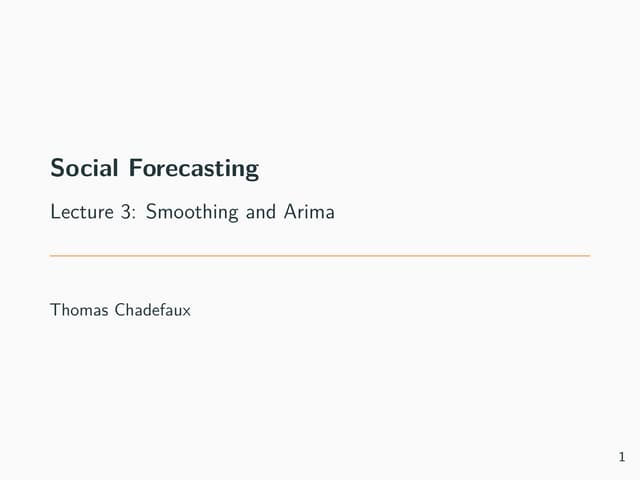 Social Forecasting

Lecture 3: Smoothing and Arima

Thomas Chadefaux

1